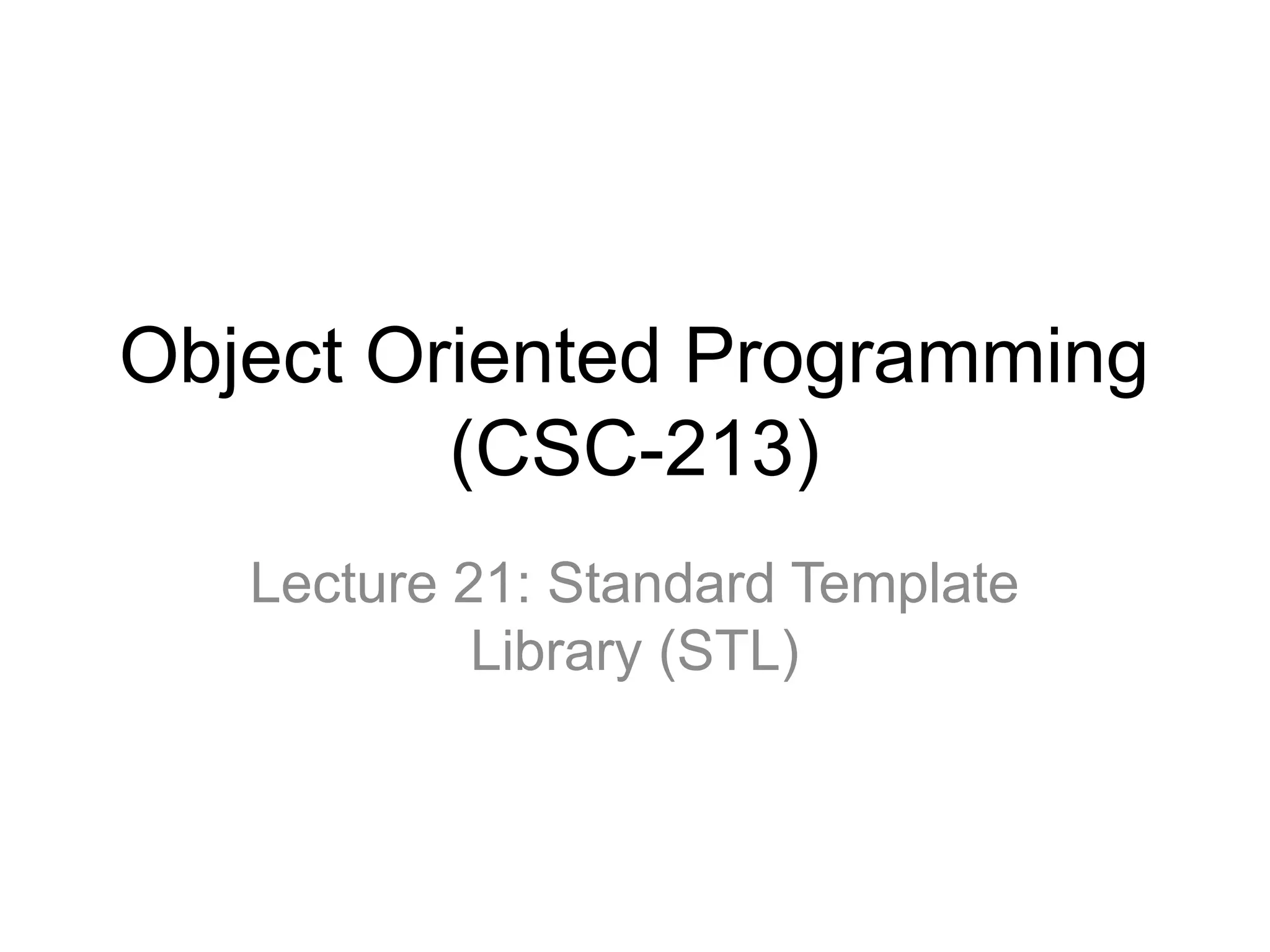 Object Oriented Programming (CSC-213)

Lecture 21: Standard Template Library (STL)